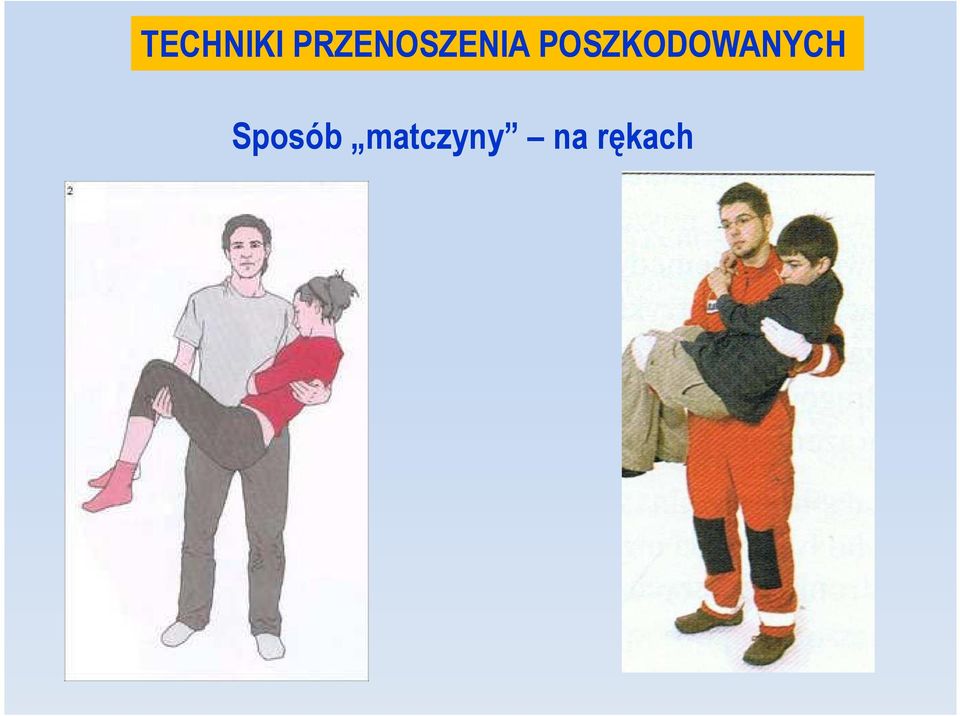 TECHNIKI PRZENOSZENIA POSZKODOWANYCH

Sposób „matczyny” – na rękach

2